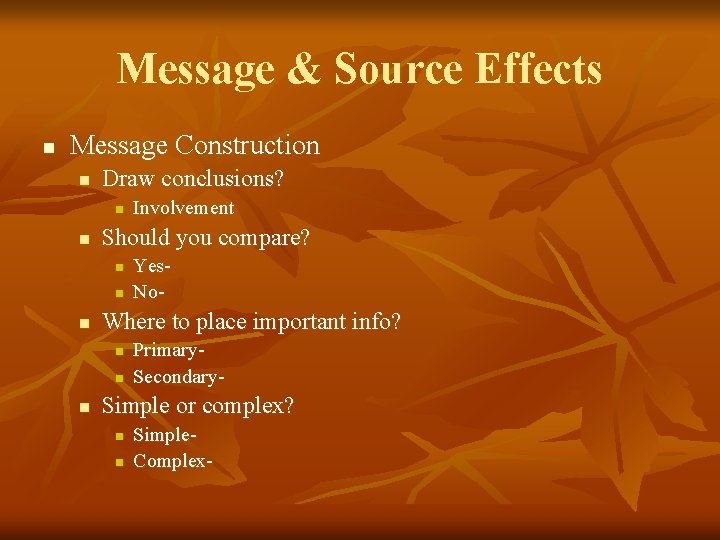 Message & Source Effects

- Message Construction
  - Draw conclusions?
    - Involvement
  - Should you compare?
    - Yes-
    - No-
  - Where to place important info?
    - Primary-
    - Secondary-
  - Simple or complex?
    - Simple-
    - Complex-